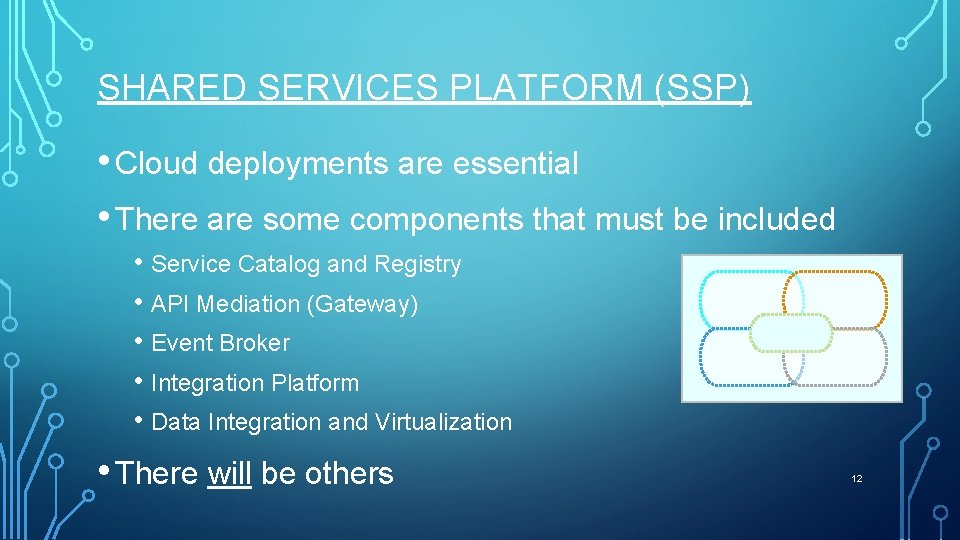 SHARED SERVICES PLATFORM (SSP)

• Cloud deployments are essential

• There are some components that must be included

• Service Catalog and Registry

• API Mediation (Gateway)

• Event Broker

• Integration Platform

• Data Integration and Virtualization

• There will be others

12